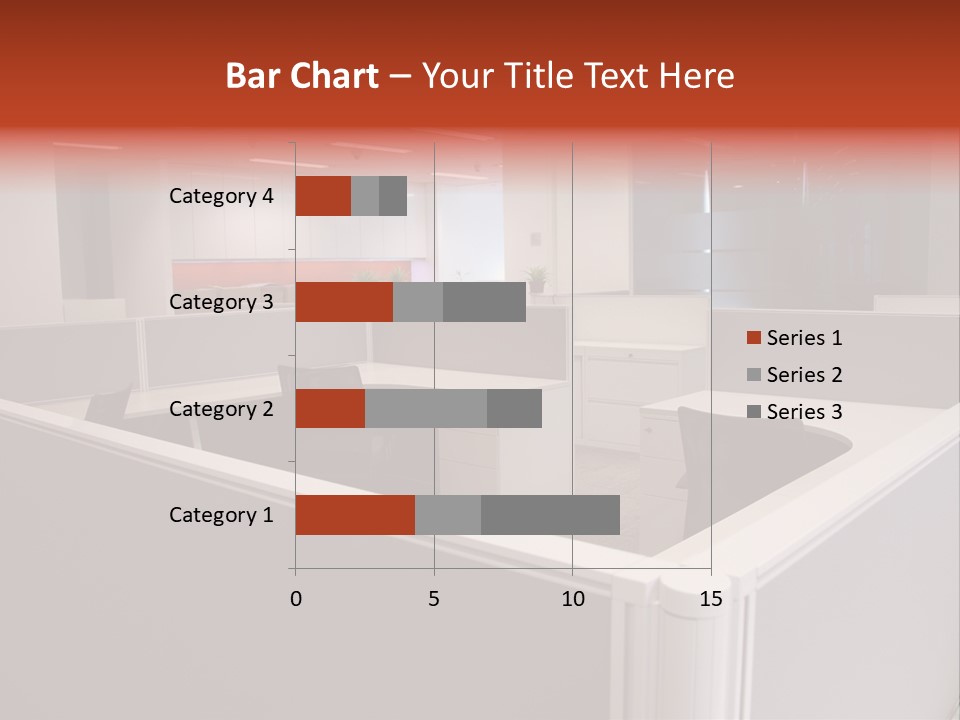 Bar Chart – Your Title Text Here

Category 4
Category 3
Category 2
Category 1

0
5
10
15

Series 1
Series 2
Series 3